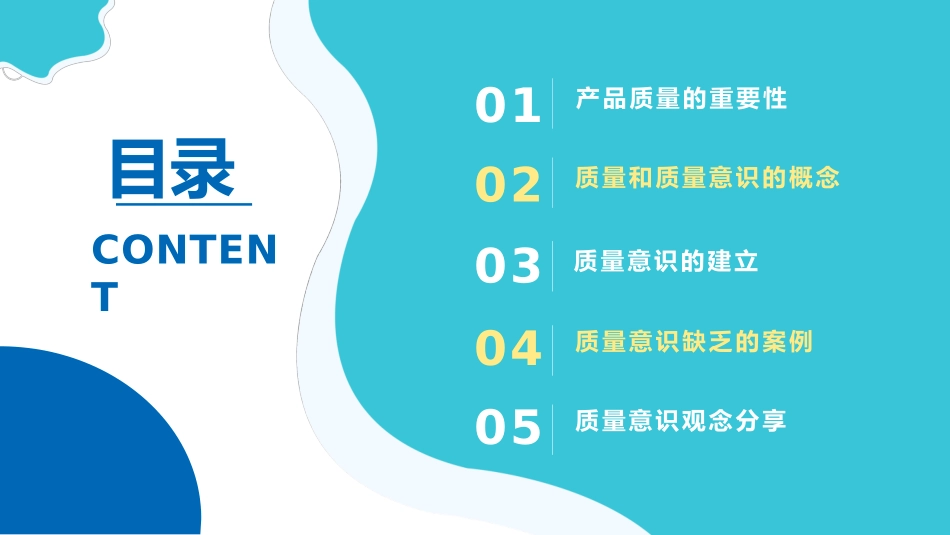 目录

CONTENT

01 产品质量的重要性

02 质量和质量意识的概念

03 质量意识的建立

04 质量意识缺乏的案例

05 质量意识观念分享